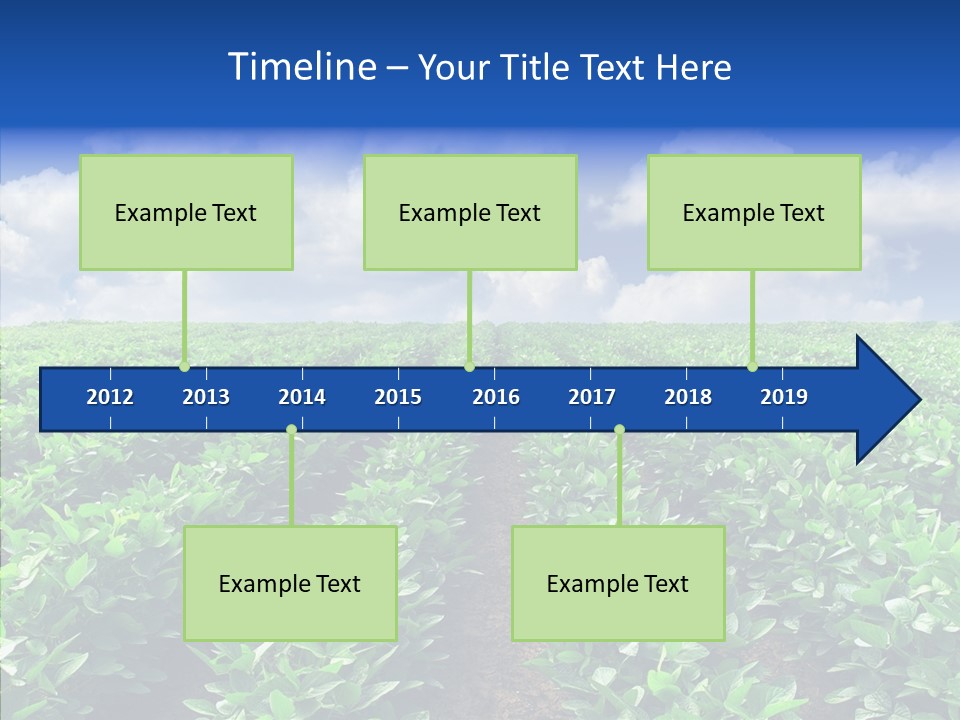 Timeline – Your Title Text Here

Example Text

Example Text

Example Text

2012 2013 2014 2015 2016 2017 2018 2019

Example Text

Example Text